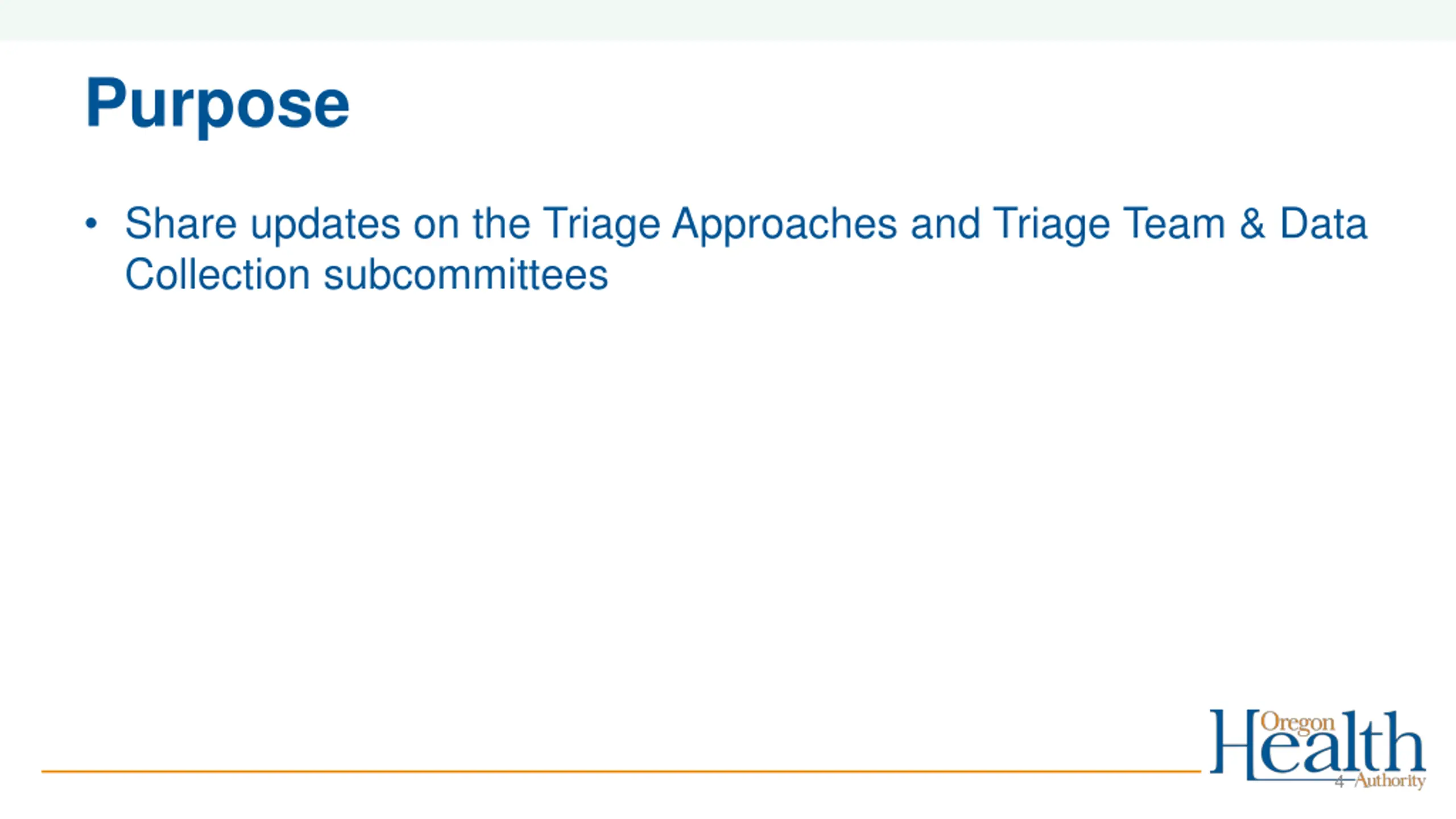 Purpose

• Share updates on the Triage Approaches and Triage Team & Data Collection subcommittees

Oregon Health Authority

4